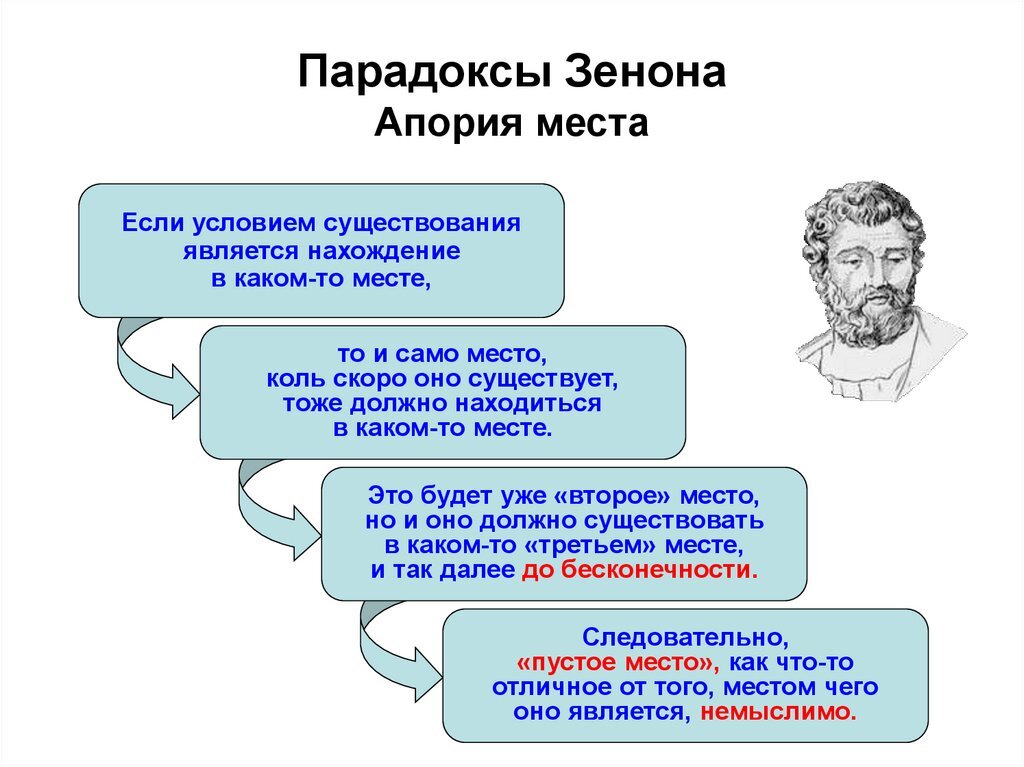 Парадоксы Зенона
Апория места

Если условием существования является нахождение в каком-то месте,

то и само место, коль скоро оно существует, тоже должно находиться в каком-то месте.

Это будет уже «второе» место, но и оно должно существовать в каком-то «третьем» месте, и так далее до бесконечности.

Следовательно, «пустое место», как что-то отличное от того, местом чего оно является, немыслимо.